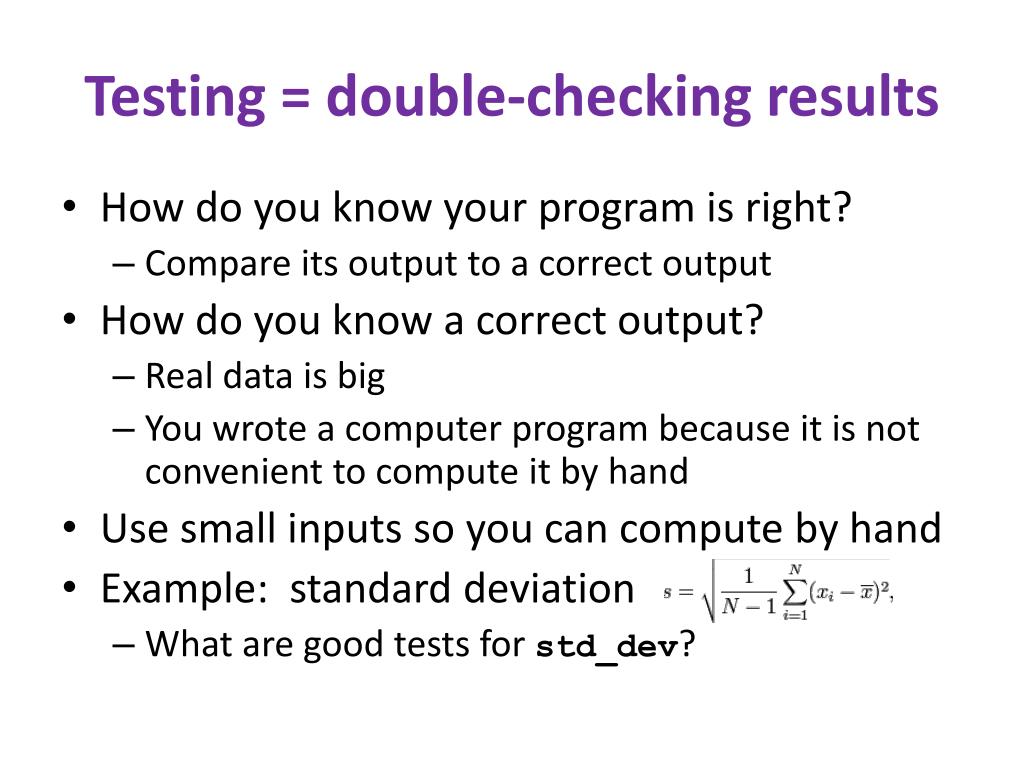 Testing = double-checking results

• How do you know your program is right?
– Compare its output to a correct output
• How do you know a correct output?
– Real data is big
– You wrote a computer program because it is not convenient to compute it by hand
• Use small inputs so you can compute by hand
• Example: standard deviation $s = \sqrt{\frac{1}{N-1}\sum_{i=1}^{N}(x_i - \overline{x})^2},$
– What are good tests for std_dev?